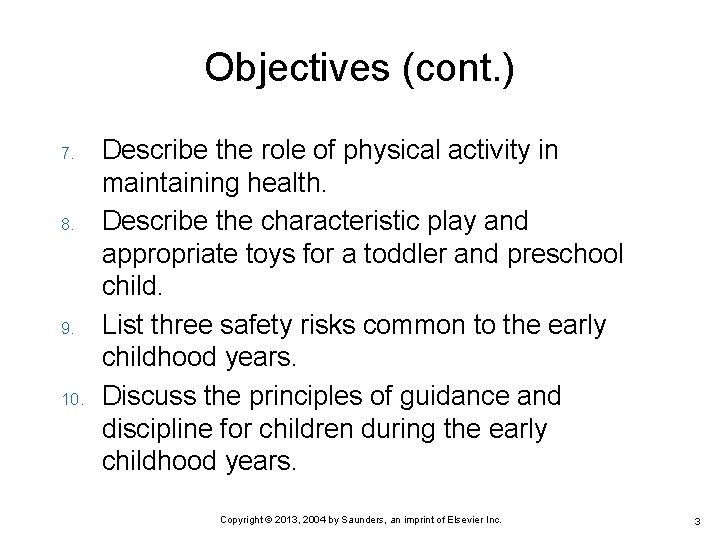 Objectives (cont.)

7. Describe the role of physical activity in maintaining health.

8. Describe the characteristic play and appropriate toys for a toddler and preschool child.

9. List three safety risks common to the early childhood years.

10. Discuss the principles of guidance and discipline for children during the early childhood years.

Copyright © 2013, 2004 by Saunders, an imprint of Elsevier Inc.

3